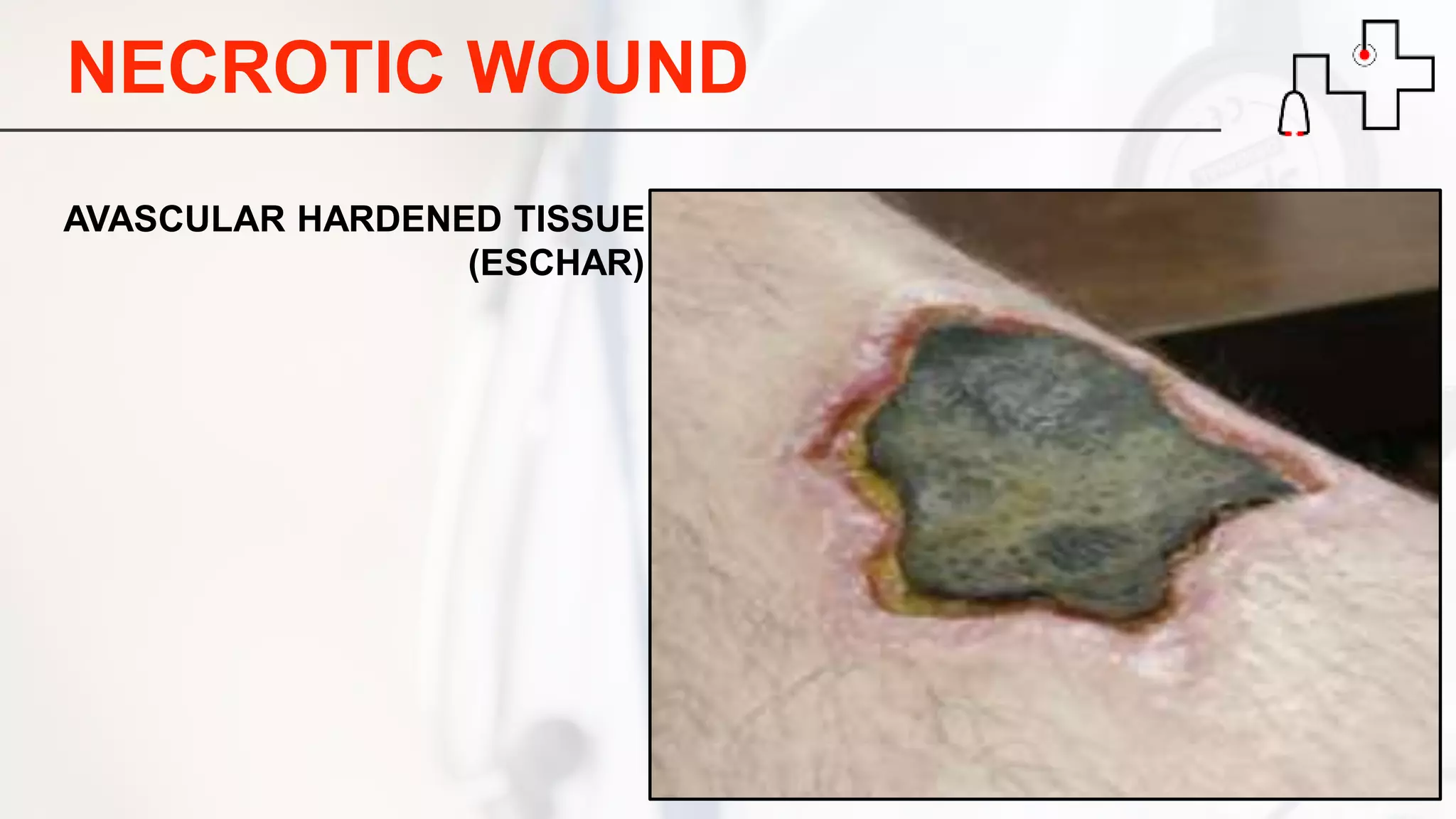 NECROTIC WOUND

AVASCULAR HARDENED TISSUE (ESCHAR)